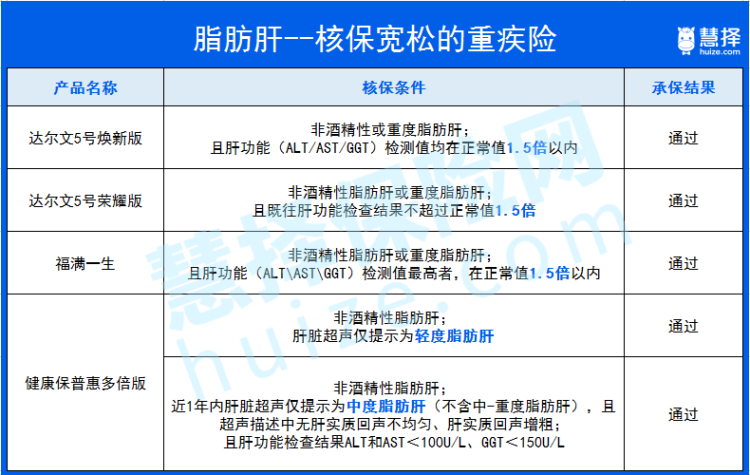 脂肪肝--核保宽松的重疾险

慧择 huize.com

| 产品名称 | 核保条件 | 承保结果 |
|---|---|---|
| 达尔文5号焕新版 | 非酒精性或重度脂肪肝；且肝功能（ALT/AST/GGT）检测值均在正常值1.5倍以内 | 通过 |
| 达尔文5号荣耀版 | 非酒精性脂肪肝或重度脂肪肝；且既往肝功能检查结果不超过正常值1.5倍 | 通过 |
| 福满一生 | 非酒精性脂肪肝或重度脂肪肝；且肝功能（ALT\AST\GGT）检测值最高者，在正常值1.5倍以内 | 通过 |
| 健康保普惠多倍版 | 非酒精性脂肪肝；肝脏超声仅提示为轻度脂肪肝 | 通过 |
| 健康保普惠多倍版 | 非酒精性脂肪肝；近1年内肝脏超声仅提示为中度脂肪肝（不含中-重度脂肪肝），且超声描述中无肝实质回声不均匀、肝实质回声增粗；且肝功能检查结果ALT和AST＜100U/L、GGT＜150U/L | 通过 |

慧择保险网 huize.com